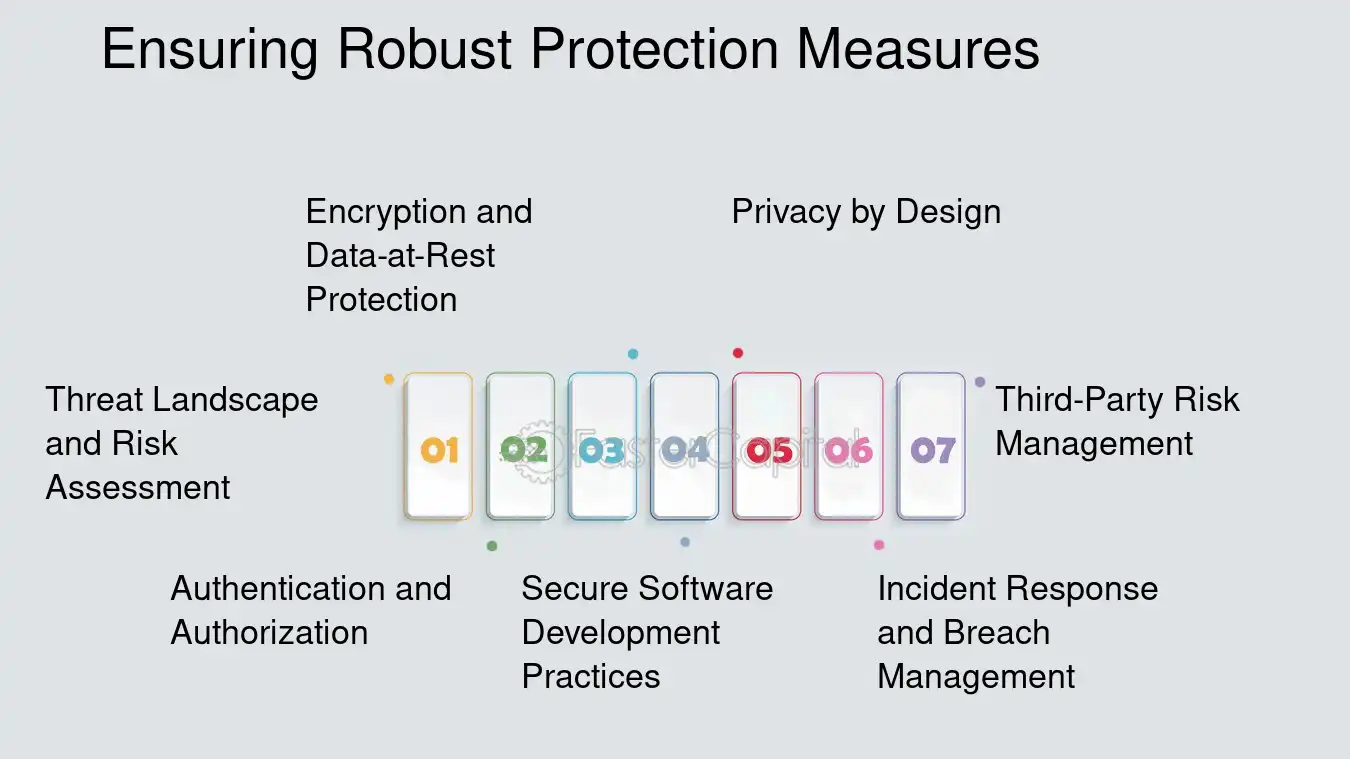 Ensuring Robust Protection Measures

Encryption and Data-at-Rest Protection

Privacy by Design

Threat Landscape and Risk Assessment

01

02

03

04

05

06

07

Third-Party Risk Management

Authentication and Authorization

Secure Software Development Practices

Incident Response and Breach Management

FasterCapital